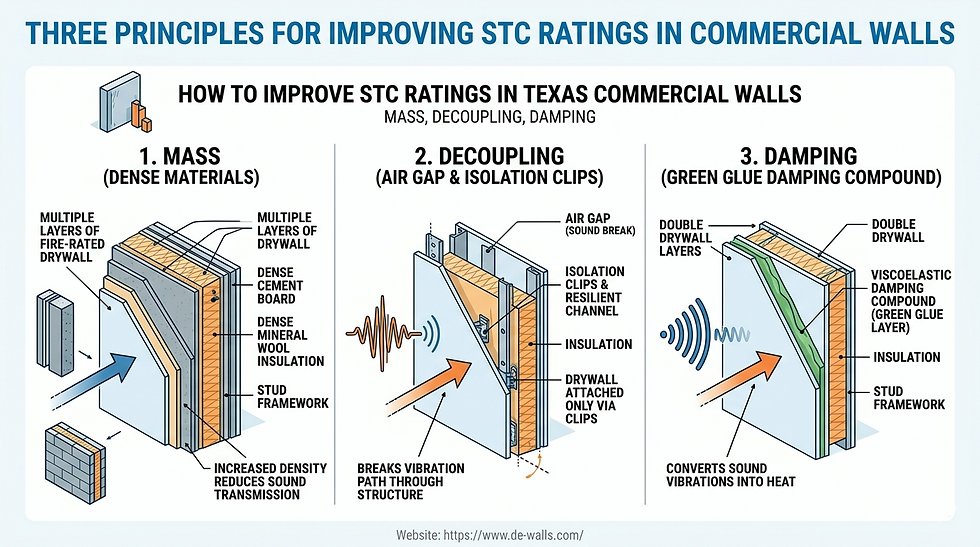 THREE PRINCIPLES FOR IMPROVING STC RATINGS IN COMMERCIAL WALLS

HOW TO IMPROVE STC RATINGS IN TEXAS COMMERCIAL WALLS
MASS, DECOUPLING, DAMPING

1. MASS
(DENSE MATERIALS)

MULTIPLE LAYERS OF FIRE-RATED DRYWALL

MULTIPLE LAYERS OF DRYWALL

DENSE CEMENT BOARD

DENSE MINERAL WOOL INSULATION

STUD FRAMEWORK

INCREASED DENSITY REDUCES SOUND TRANSMISSION

2. DECOUPLING
(AIR GAP & ISOLATION CLIPS)

AIR GAP (SOUND BREAK)

ISOLATION CLIPS & RESILIENT CHANNEL

INSULATION

DRYWALL ATTACHED ONLY VIA CLIPS

BREAKS VIBRATION PATH THROUGH STRUCTURE

3. DAMPING
(GREEN GLUE DAMPING COMPOUND)

DOUBLE DRYWALL LAYERS

DOUBLE DRYWALL

VISCOELASTIC DAMPING COMPOUND (GREEN GLUE LAYER)

INSULATION

STUD FRAMEWORK

CONVERTS SOUND VIBRATIONS INTO HEAT

Website: https://www.de-walls.com/